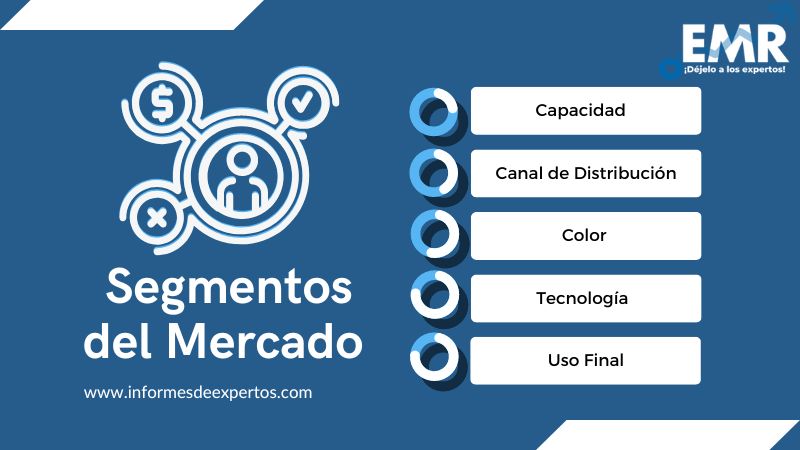 EMR
¡Déjelo a los expertos!

Segmentos del Mercado

www.informesdeexpertos.com

Capacidad

Canal de Distribución

Color

Tecnología

Uso Final